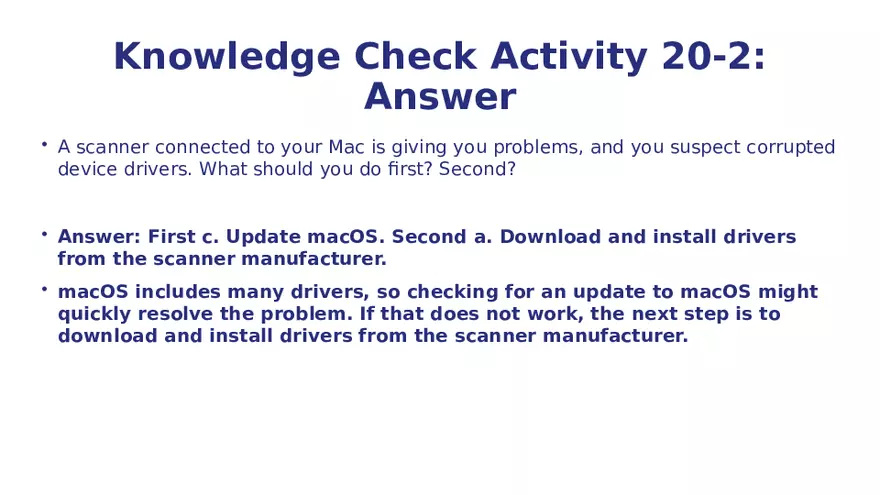 Knowledge Check Activity 20-2: Answer

• A scanner connected to your Mac is giving you problems, and you suspect corrupted device drivers. What should you do first? Second?

• Answer: First c. Update macOS. Second a. Download and install drivers from the scanner manufacturer.

• macOS includes many drivers, so checking for an update to macOS might quickly resolve the problem. If that does not work, the next step is to download and install drivers from the scanner manufacturer.